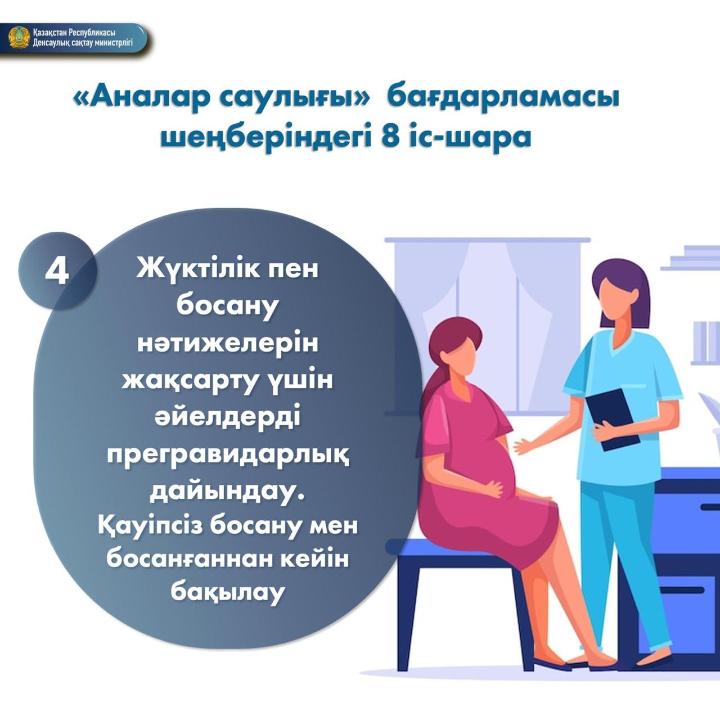 Қазақстан Республикасы
Денсаулық сақтау министрлігі

«Аналар саулығы» бағдарламасы шеңберіндегі 8 іс-шара

4

Жүктілік пен босану нәтижелерін жақсарту үшін әйелдерді прегравидарлық дайындау. Қауіпсіз босану мен босанғаннан кейін бақылау